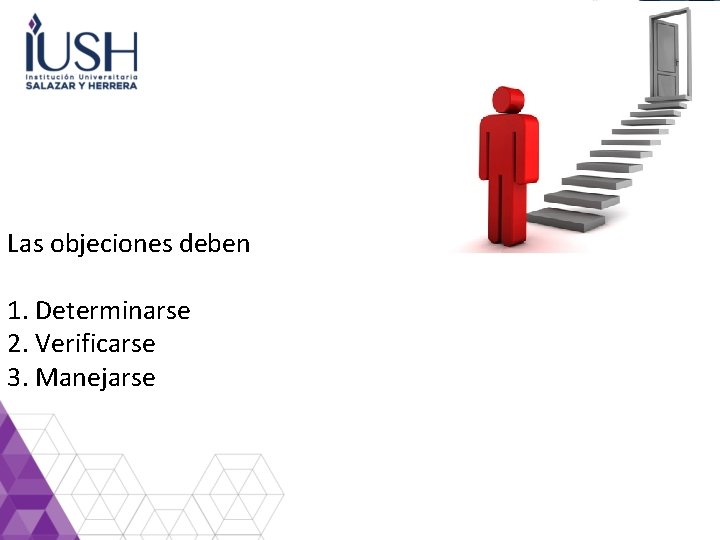 IUSH
Institución Universitaria
SALAZAR Y HERRERA

Las objeciones deben

1. Determinarse
2. Verificarse
3. Manejarse